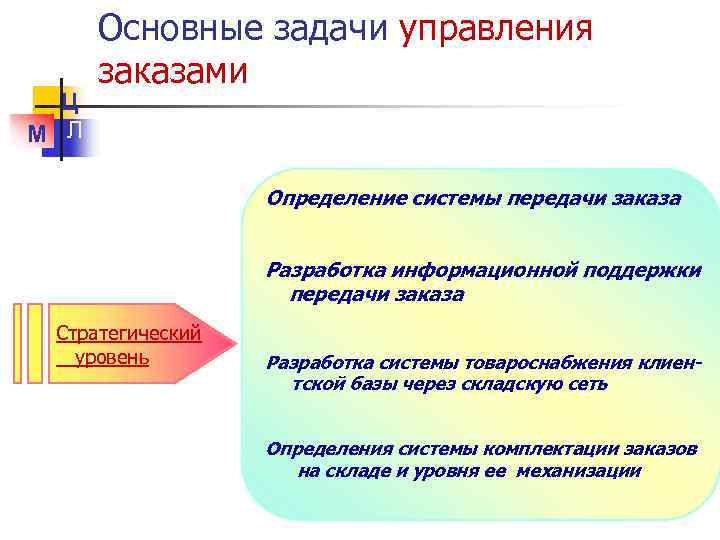 Основные задачи управления заказами

Ц
М Л

Стратегический уровень

Определение системы передачи заказа

Разработка информационной поддержки передачи заказа

Разработка системы товароснабжения клиентской базы через складскую сеть

Определения системы комплектации заказов на складе и уровня ее механизации